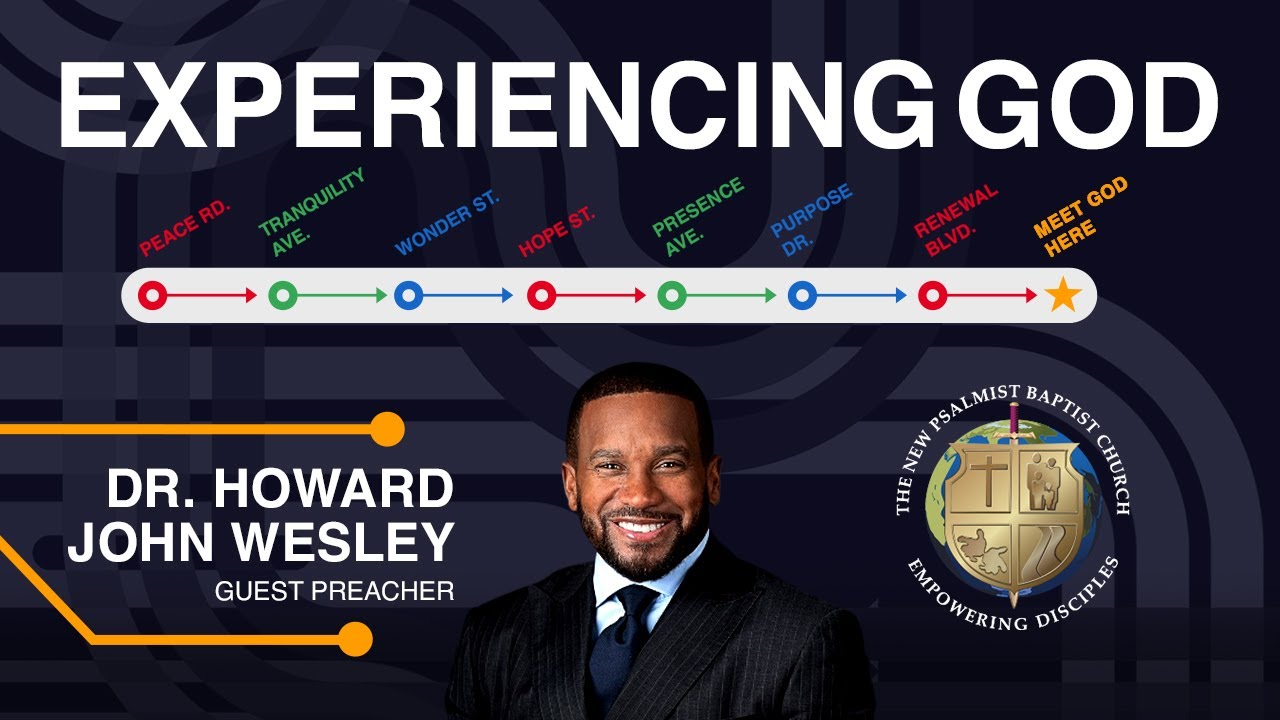 EXPERIENCING GOD

PEACE RD.

TRANQUILITY AVE.

WONDER ST.

HOPE ST.

PRESENCE AVE.

PURPOSE DR.

RENEWAL BLVD.

MEET GOD HERE

DR. HOWARD JOHN WESLEY

GUEST PREACHER

THE NEW PSALMIST BAPTIST CHURCH

EMPOWERING DISCIPLES